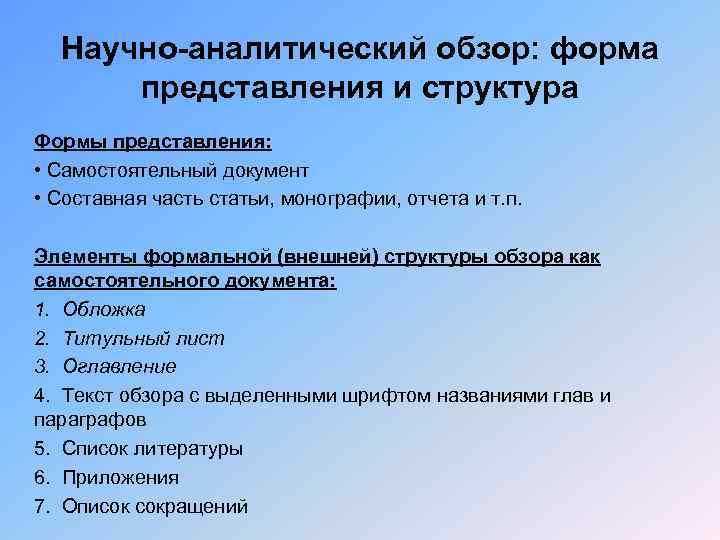 Научно-аналитический обзор: форма представления и структура

Формы представления:
• Самостоятельный документ
• Составная часть статьи, монографии, отчета и т.п.

Элементы формальной (внешней) структуры обзора как самостоятельного документа:
1. Обложка
2. Титульный лист
3. Оглавление
4. Текст обзора с выделенными шрифтом названиями глав и параграфов
5. Список литературы
6. Приложения
7. Описок сокращений